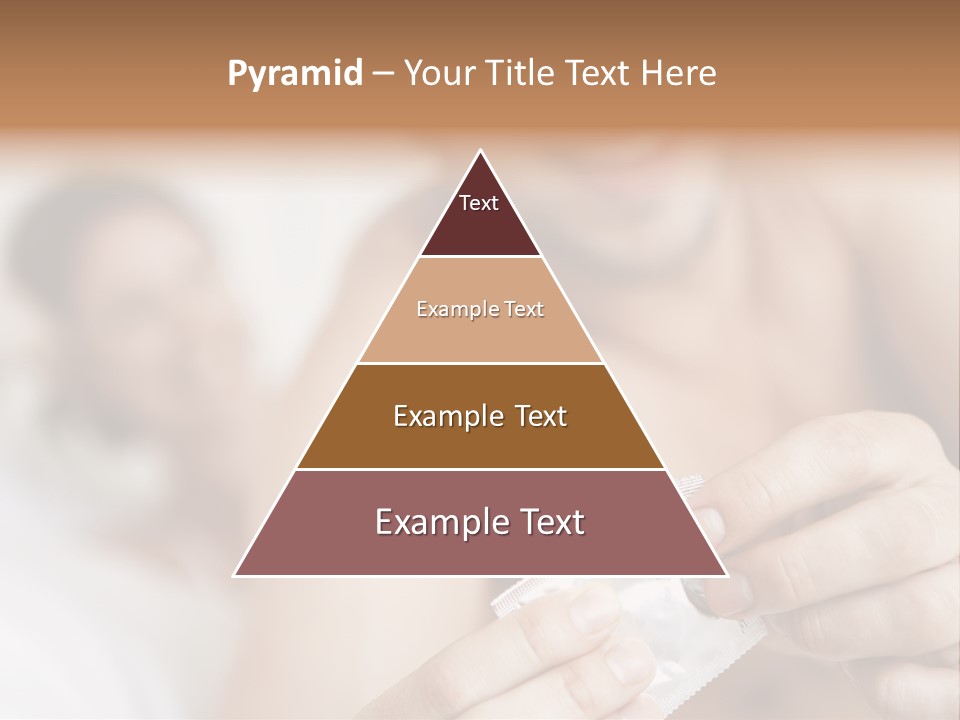 Pyramid – Your Title Text Here

Text

Example Text

Example Text

Example Text